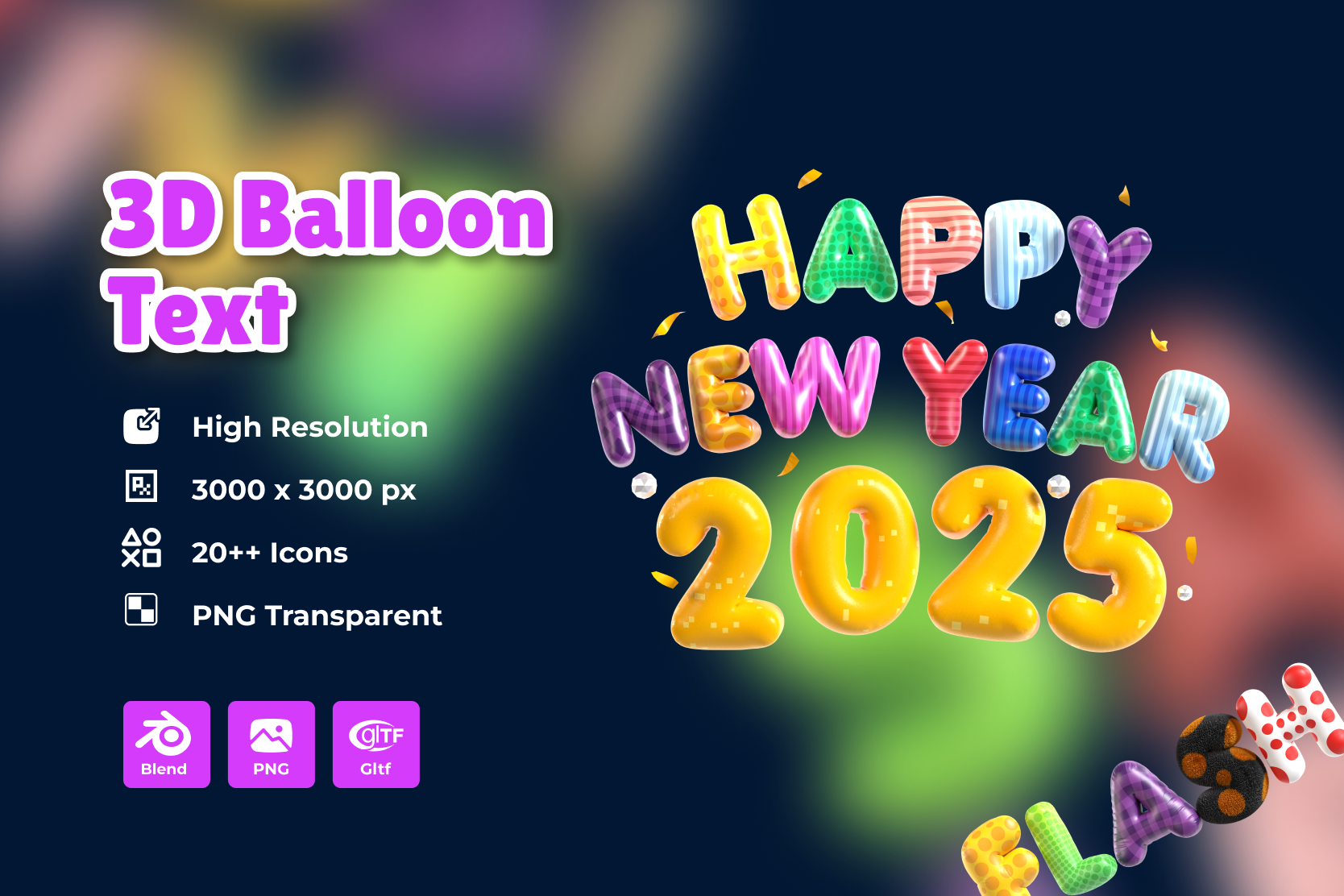 3D Balloon Text

High Resolution

3000 x 3000 px

20++ Icons

PNG Transparent

Blend

PNG

glTF
Gltf

HAPPY NEW YEAR 2025

FLASH